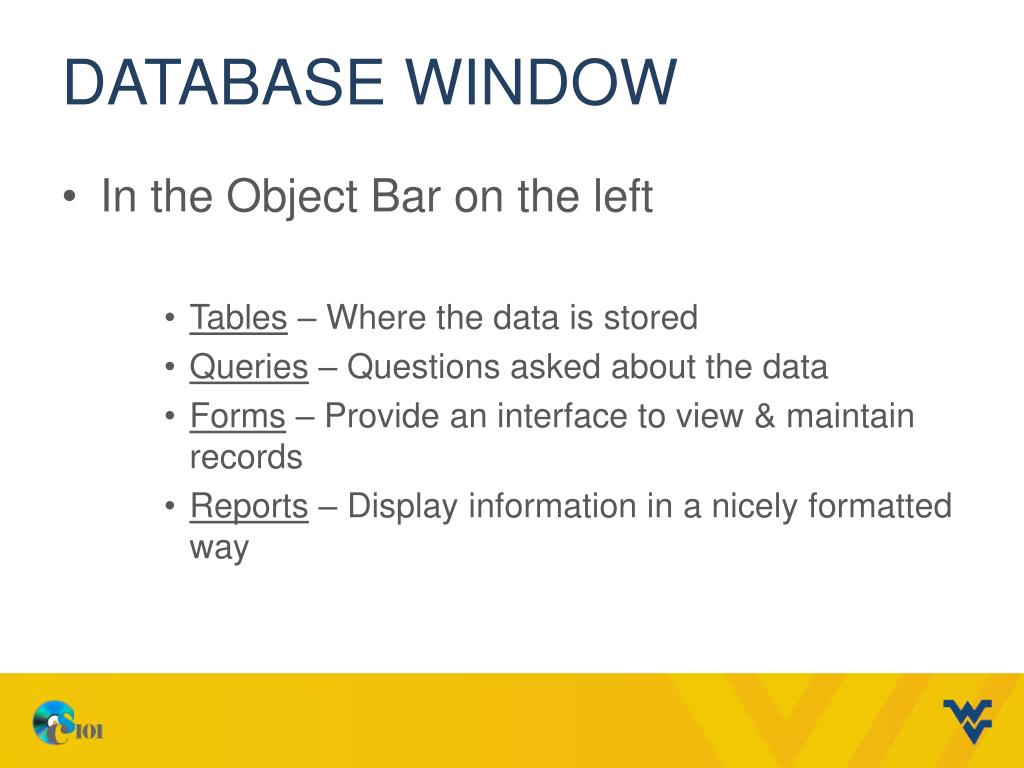 DATABASE WINDOW

• In the Object Bar on the left

• Tables – Where the data is stored
• Queries – Questions asked about the data
• Forms – Provide an interface to view & maintain records
• Reports – Display information in a nicely formatted way

CS101